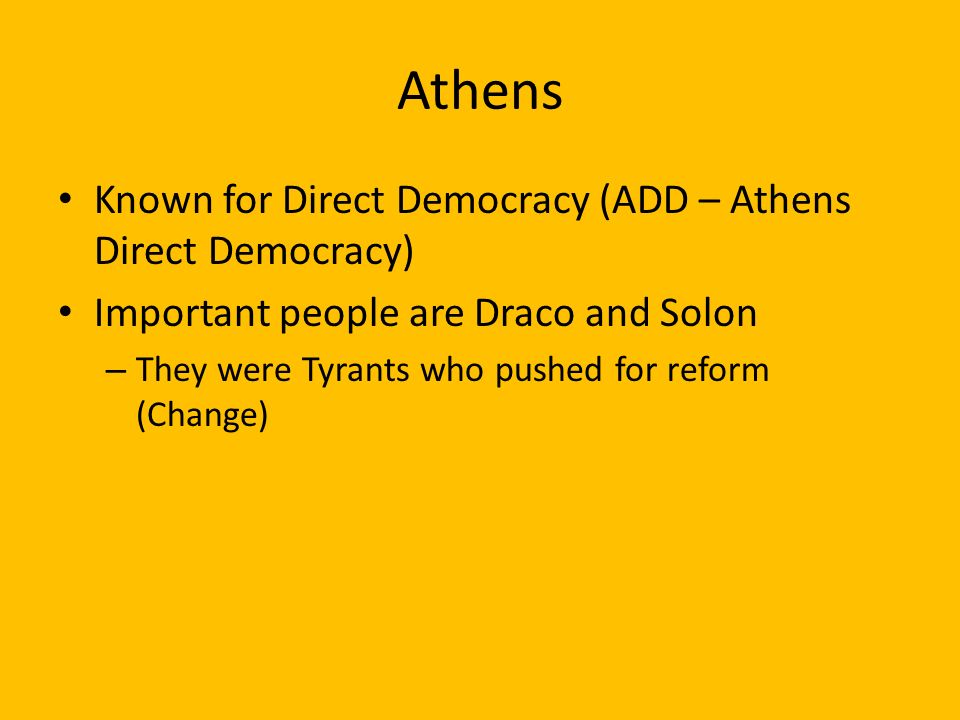 Athens

• Known for Direct Democracy (ADD – Athens Direct Democracy)

• Important people are Draco and Solon

– They were Tyrants who pushed for reform (Change)